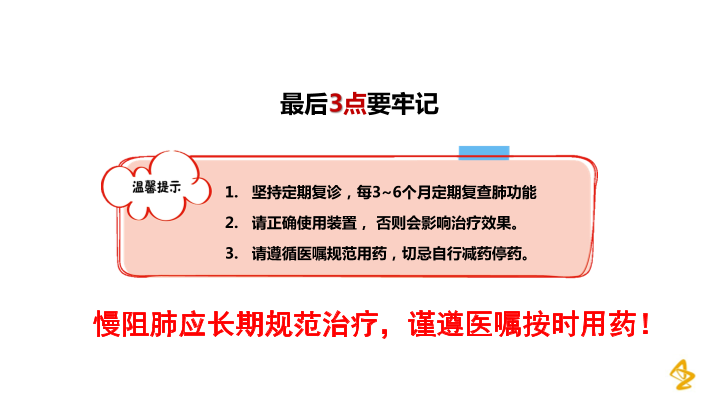 最后3点要牢记

温馨提示

1. 坚持定期复诊，每3~6个月定期复查肺功能
2. 请正确使用装置， 否则会影响治疗效果。
3. 请遵循医嘱规范用药，切忌自行减药停药。

慢阻肺应长期规范治疗，谨遵医嘱按时用药！